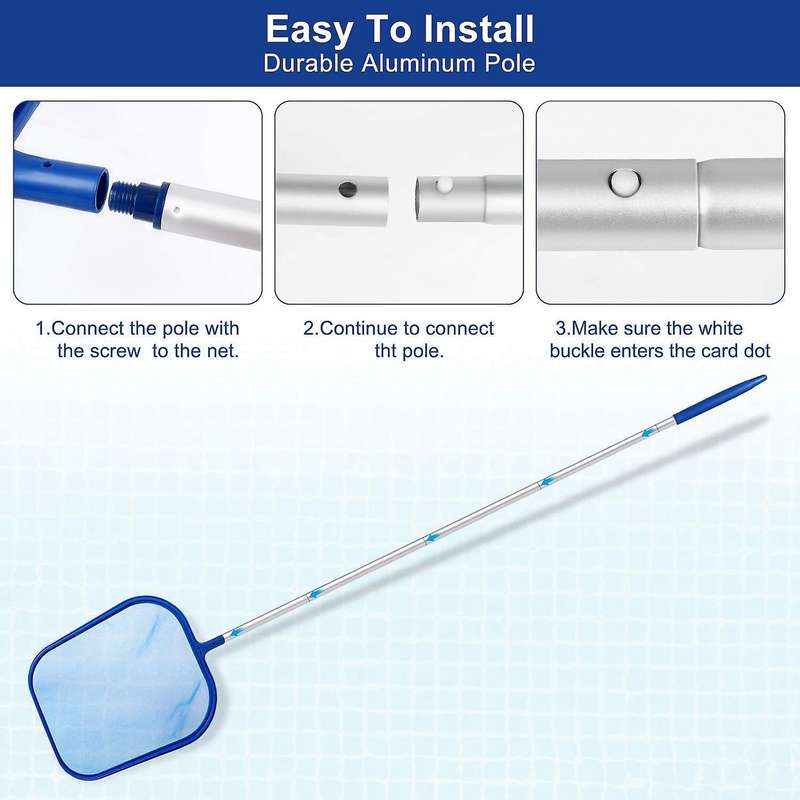 Easy To Install
Durable Aluminum Pole

1.Connect the pole with the screw to the net.

2.Continue to connect tht pole.

3.Make sure the white buckle enters the card dot